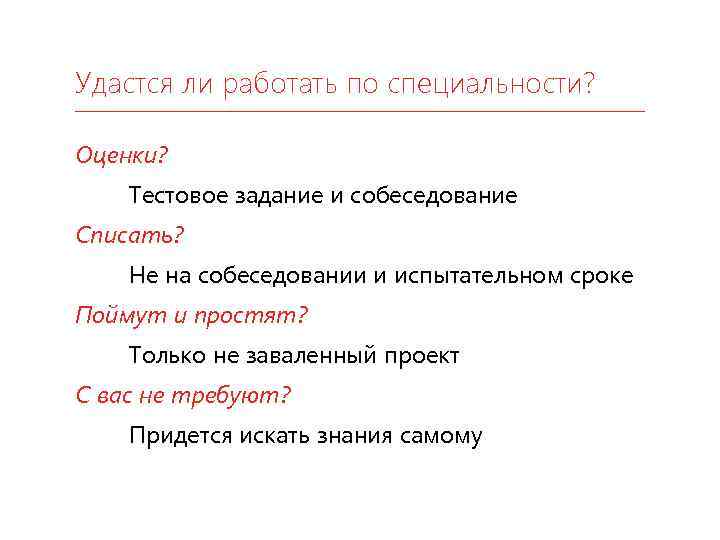 Удастся ли работать по специальности?

Оценки?

Тестовое задание и собеседование

Списать?

Не на собеседовании и испытательном сроке

Поймут и простят?

Только не заваленный проект

С вас не требуют?

Придется искать знания самому